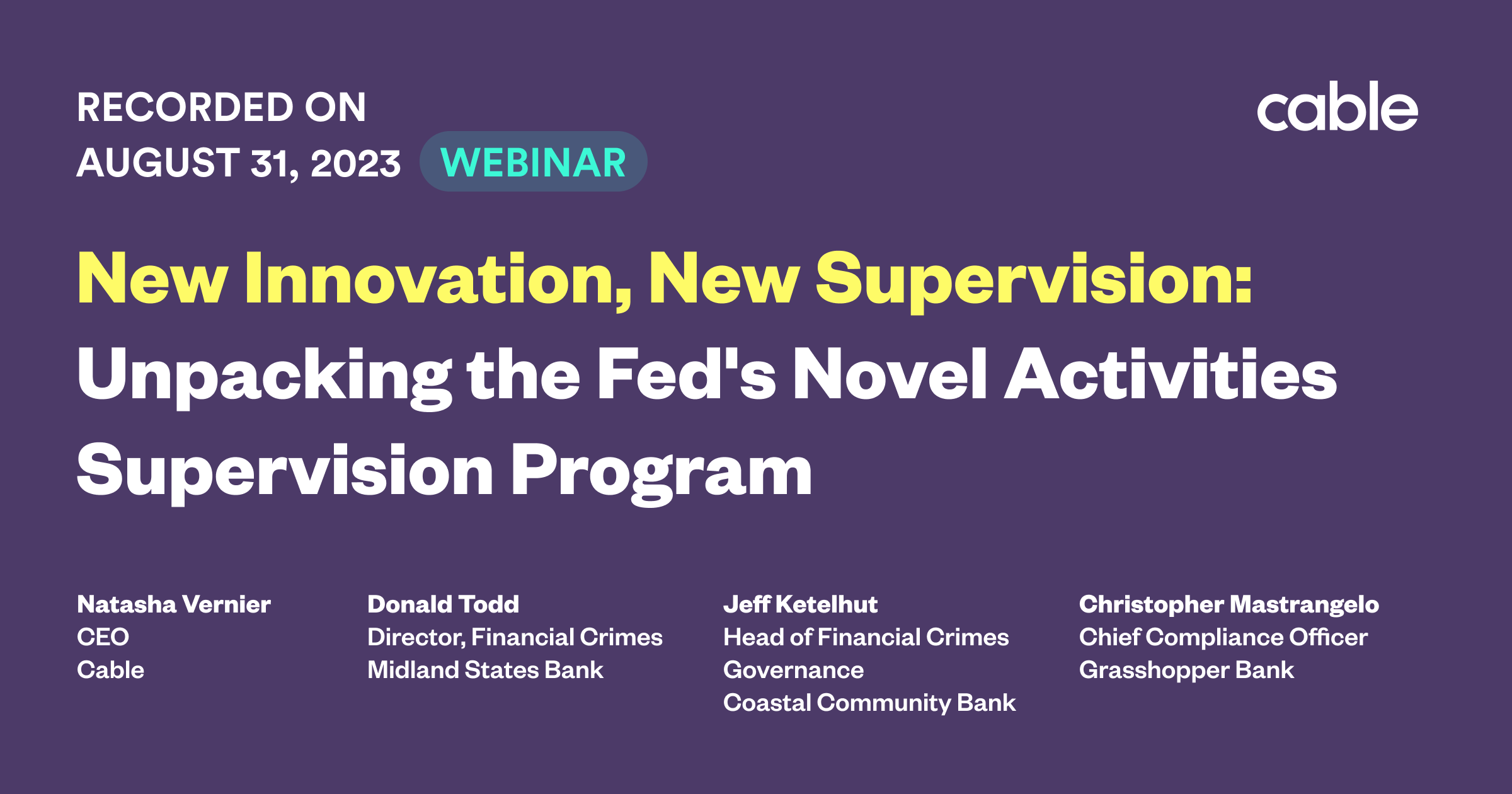 RECORDED ON
AUGUST 31, 2023 WEBINAR

cable

New Innovation, New Supervision: Unpacking the Fed's Novel Activities Supervision Program

Natasha Vernier
CEO
Cable

Donald Todd
Director, Financial Crimes
Midland States Bank

Jeff Ketelhut
Head of Financial Crimes Governance
Coastal Community Bank

Christopher Mastrangelo
Chief Compliance Officer
Grasshopper Bank